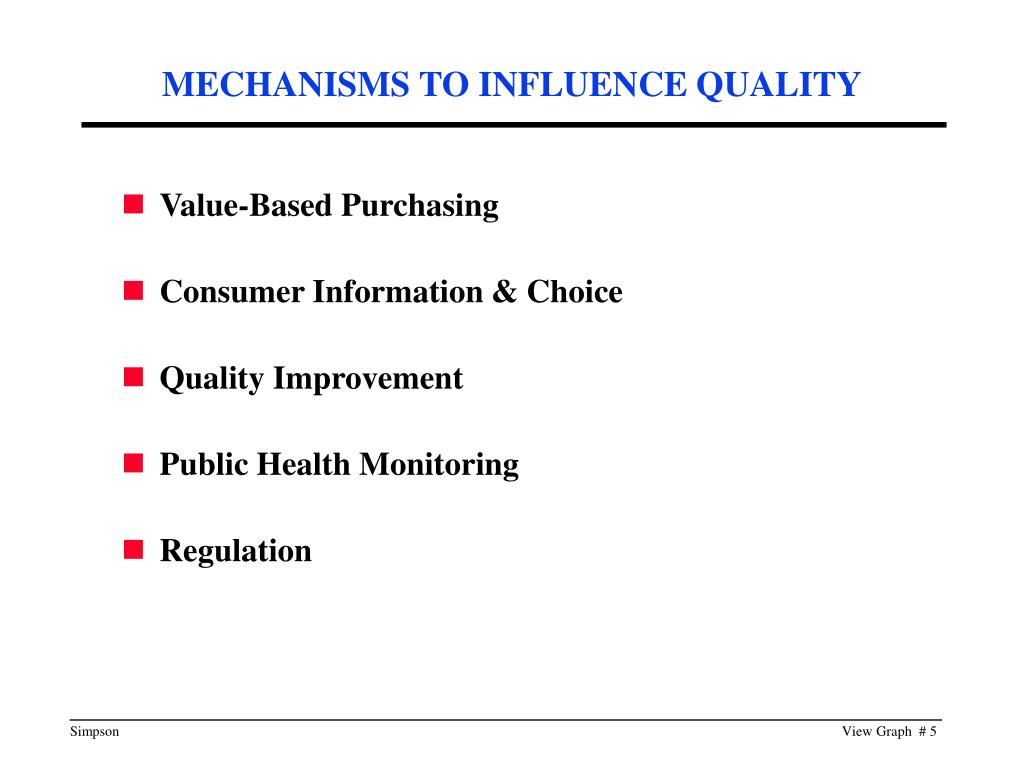 MECHANISMS TO INFLUENCE QUALITY

- Value-Based Purchasing
- Consumer Information & Choice
- Quality Improvement
- Public Health Monitoring
- Regulation

Simpson

View Graph # 5